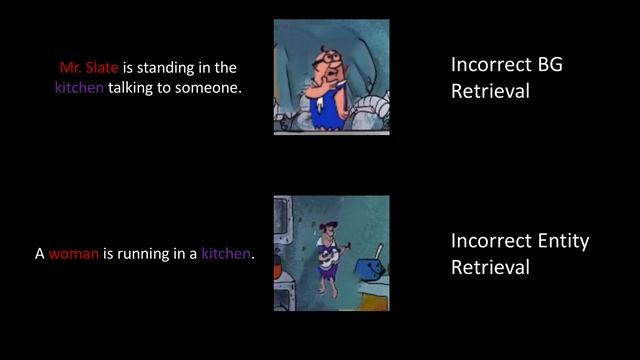 Mr. Slate is standing in the kitchen talking to someone.

Incorrect BG Retrieval

A woman is running in a kitchen.

Incorrect Entity Retrieval